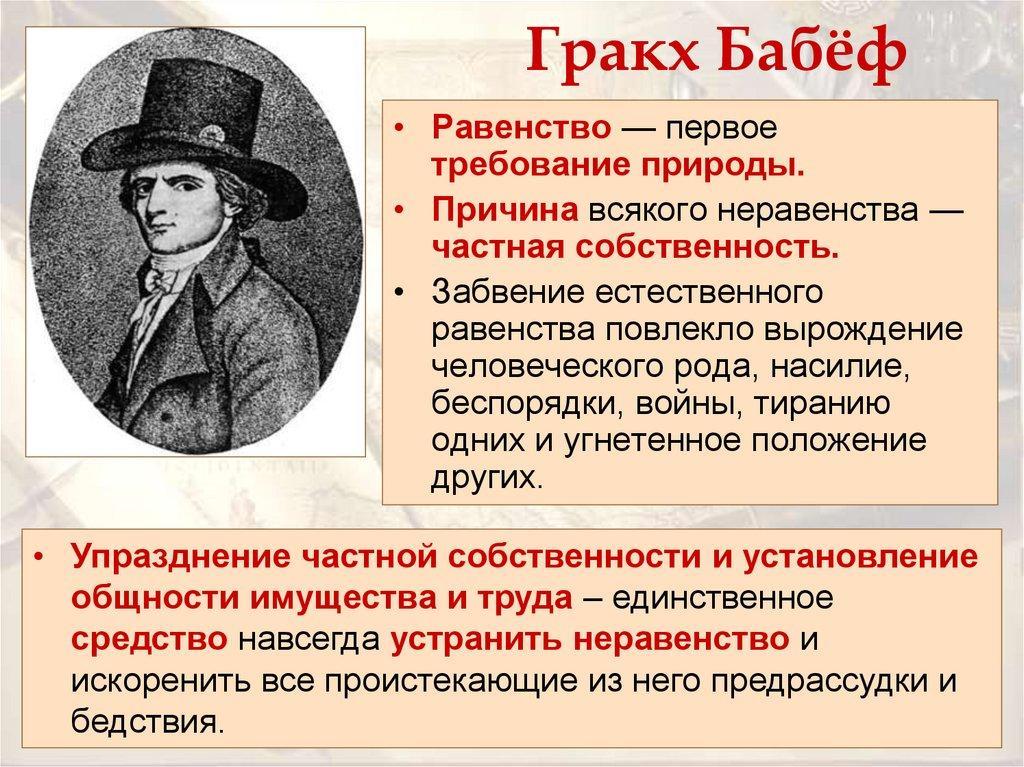 Гракх Бабёф

• Равенство — первое требование природы.
• Причина всякого неравенства — частная собственность.
• Забвение естественного равенства повлекло вырождение человеческого рода, насилие, беспорядки, войны, тиранию одних и угнетенное положение других.

• Упразднение частной собственности и установление общности имущества и труда – единственное средство навсегда устранить неравенство и искоренить все проистекающие из него предрассудки и бедствия.